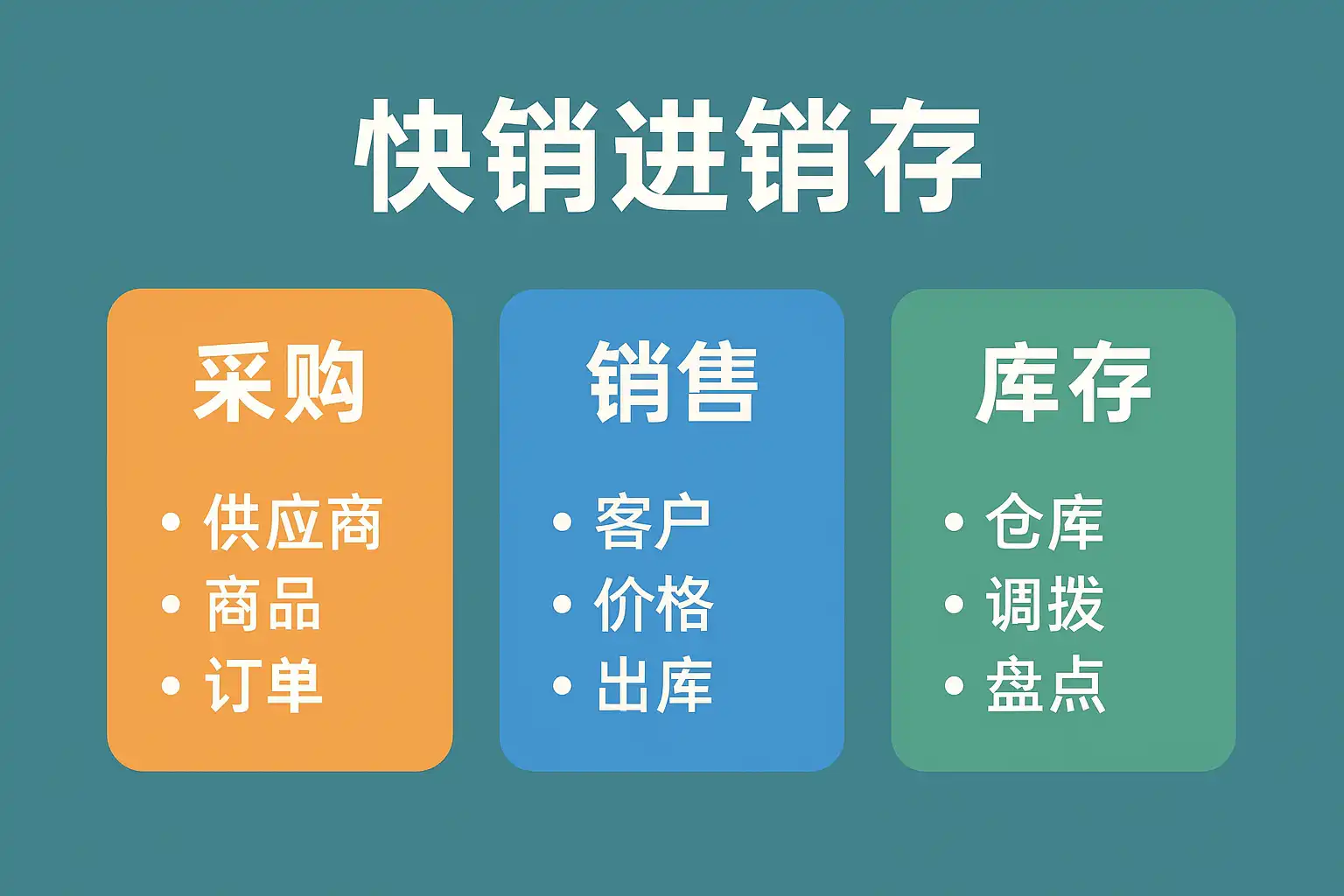 快销进销存

采购

• 供应商
• 商品
• 订单

销售

• 客户
• 价格
• 出库

库存

• 仓库
• 调拨
• 盘点